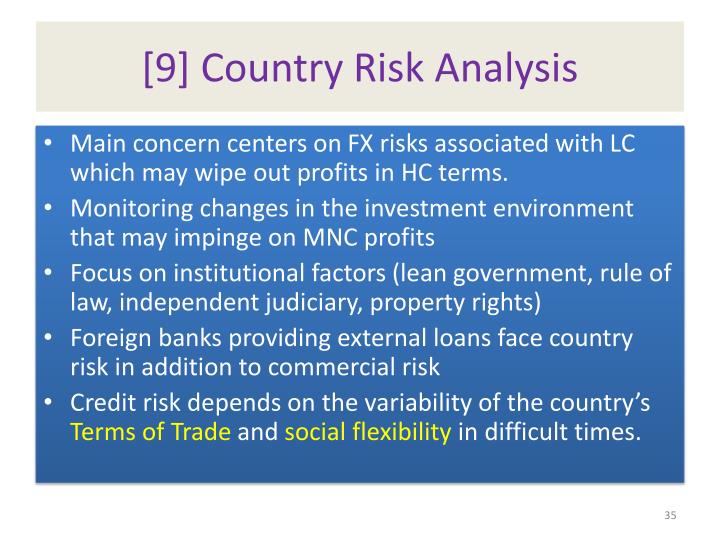 [9] Country Risk Analysis

• Main concern centers on FX risks associated with LC which may wipe out profits in HC terms.
• Monitoring changes in the investment environment that may impinge on MNC profits
• Focus on institutional factors (lean government, rule of law, independent judiciary, property rights)
• Foreign banks providing external loans face country risk in addition to commercial risk
• Credit risk depends on the variability of the country's Terms of Trade and social flexibility in difficult times.

35